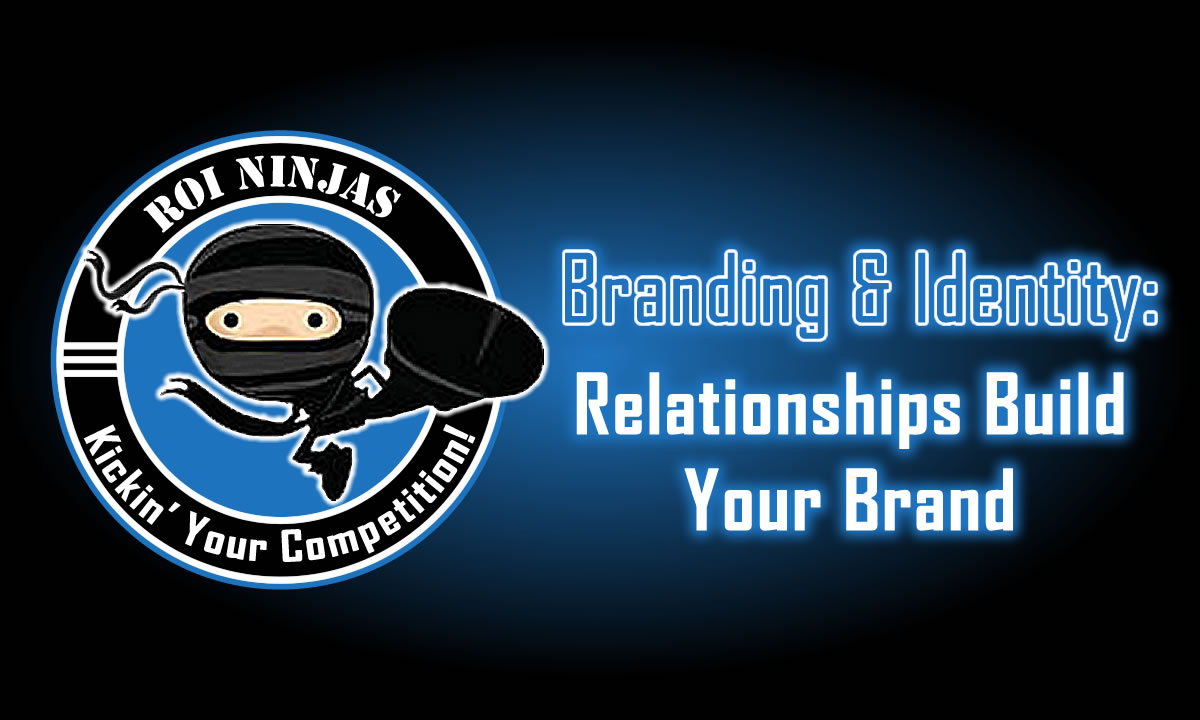 ROI NINJAS

Kickin' Your Competition!

Branding & Identity:

Relationships Build Your Brand